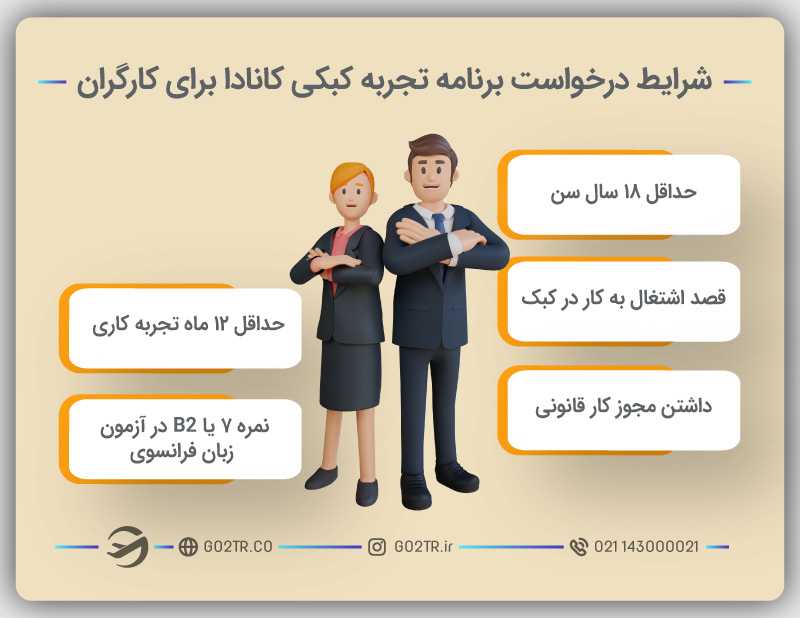 شرایط درخواست برنامه تجربه کبکی کانادا برای کارگران

حداقل ۱۸ سال سن

قصد اشتغال به کار در کبک

داشتن مجوز کار قانونی

حداقل ۱۲ ماه تجربه کاری

نمره ۷ یا B2 در آزمون زبان فرانسوی

GO2TR.CO

GO2TR.ir

021 143000021